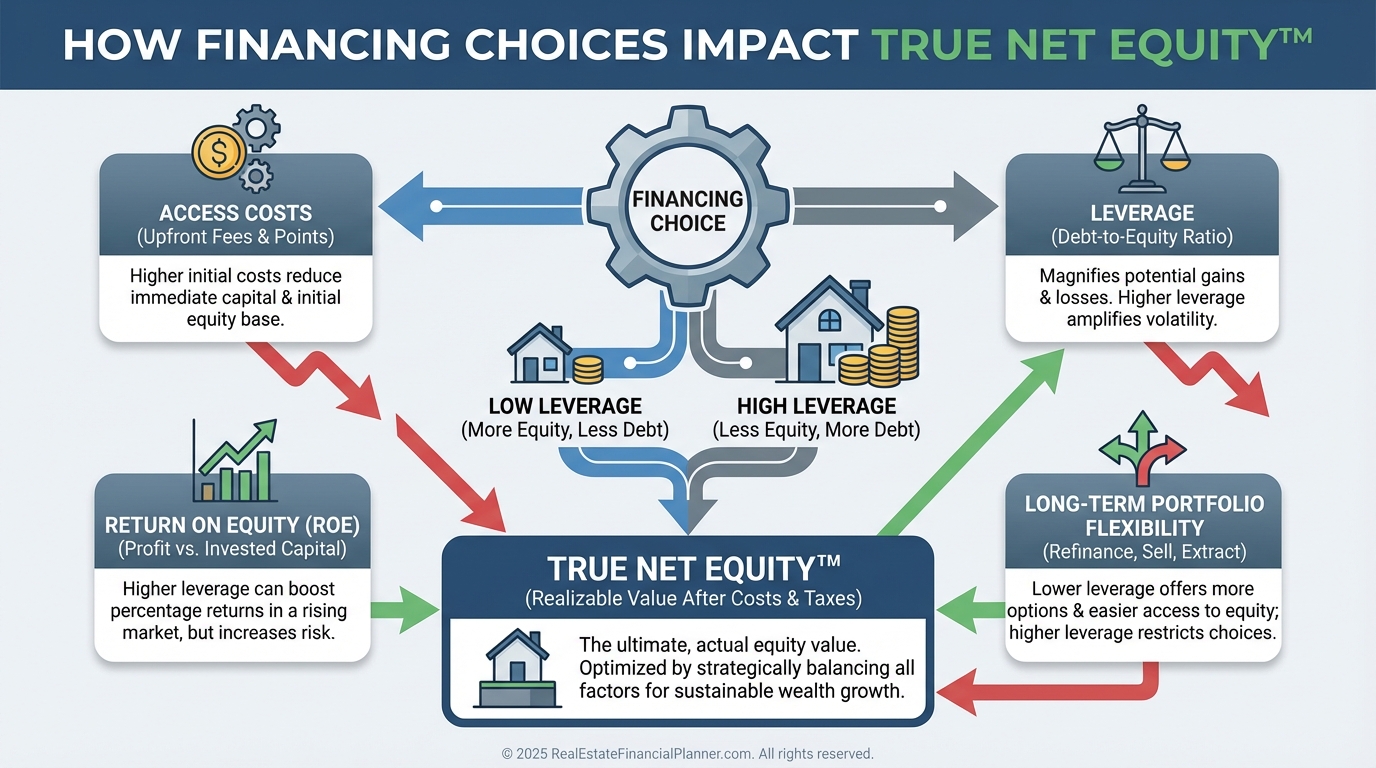 HOW FINANCING CHOICES IMPACT TRUE NET EQUITY™

ACCESS COSTS
(Upfront Fees & Points)

Higher initial costs reduce immediate capital & initial equity base.

FINANCING CHOICE

LEVERAGE
(Debt-to-Equity Ratio)

Magnifies potential gains & losses. Higher leverage amplifies volatility.

LOW LEVERAGE
(More Equity, Less Debt)

HIGH LEVERAGE
(Less Equity, More Debt)

RETURN ON EQUITY (ROE)
(Profit vs. Invested Capital)

Higher leverage can boost percentage returns in a rising market, but increases risk.

TRUE NET EQUITY™
(Realizable Value After Costs & Taxes)

The ultimate, actual equity value. Optimized by strategically balancing all factors for sustainable wealth growth.

LONG-TERM PORTFOLIO FLEXIBILITY
(Refinance, Sell, Extract)

Lower leverage offers more options & easier access to equity; higher leverage restricts choices.

© 2025 RealEstateFinancialPlanner.com. All rights reserved.